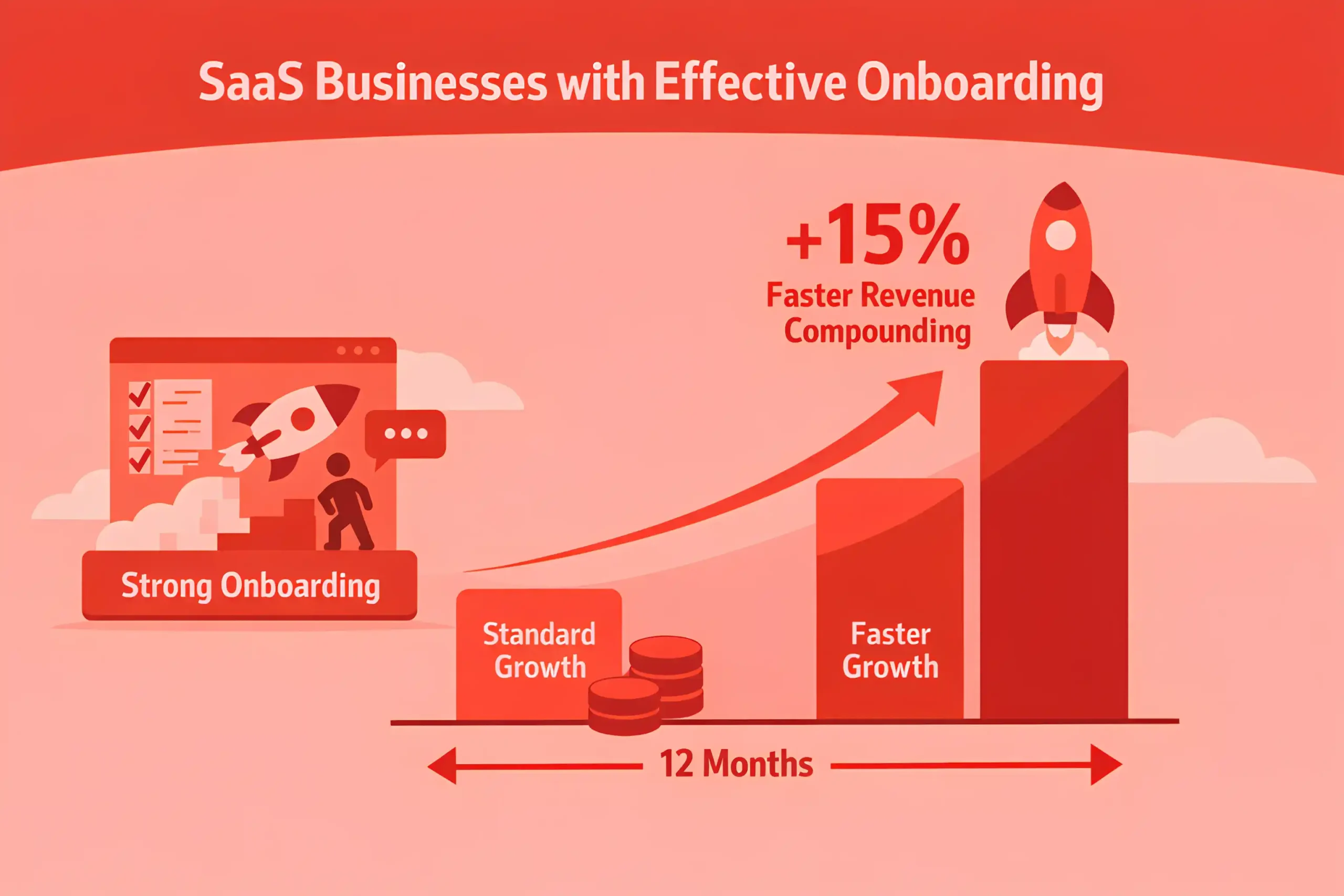 SaaS Businesses with Effective Onboarding

+15%
Faster Revenue Compounding

Strong Onboarding

Standard Growth

Faster Growth

12 Months